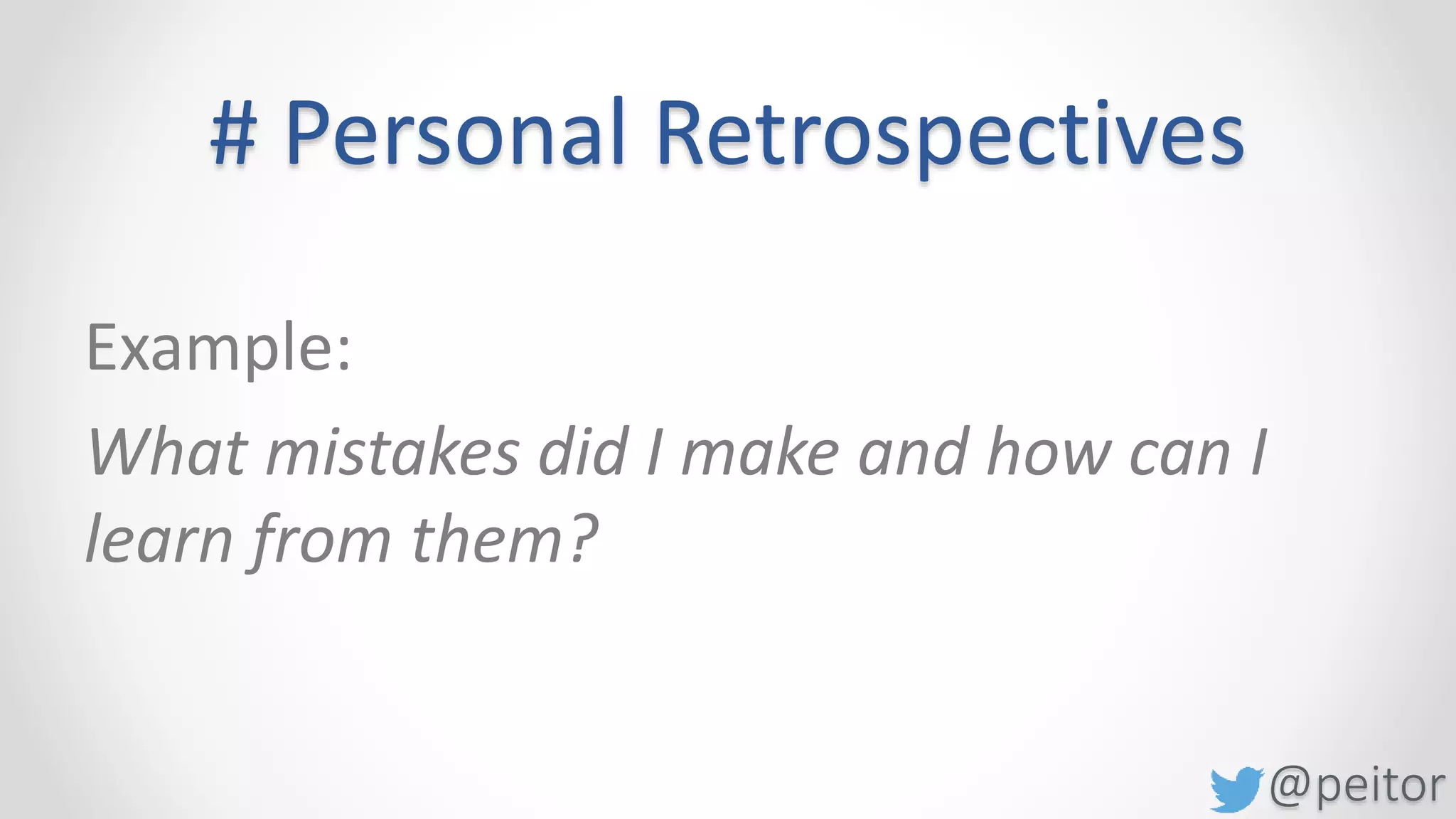 # Personal Retrospectives

Example:

What mistakes did I make and how can I learn from them?

@peitor